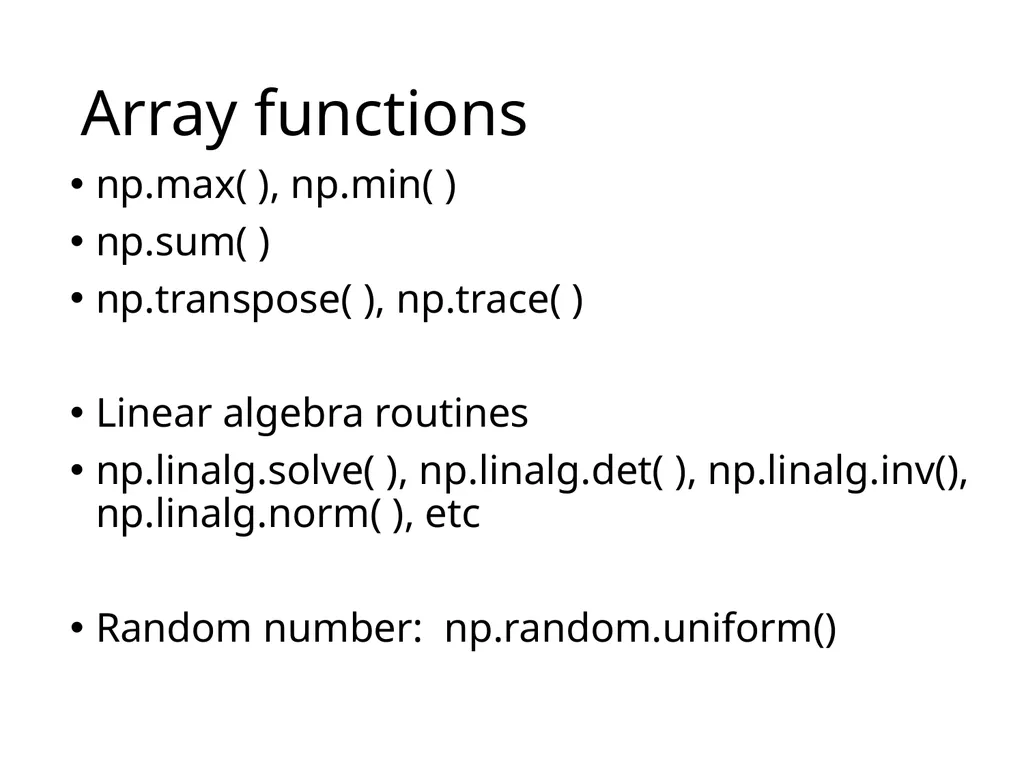 Array functions

• np.max( ), np.min( )
• np.sum( )
• np.transpose( ), np.trace( )

• Linear algebra routines
• np.linalg.solve( ), np.linalg.det( ), np.linalg.inv(), np.linalg.norm( ), etc

• Random number: np.random.uniform()